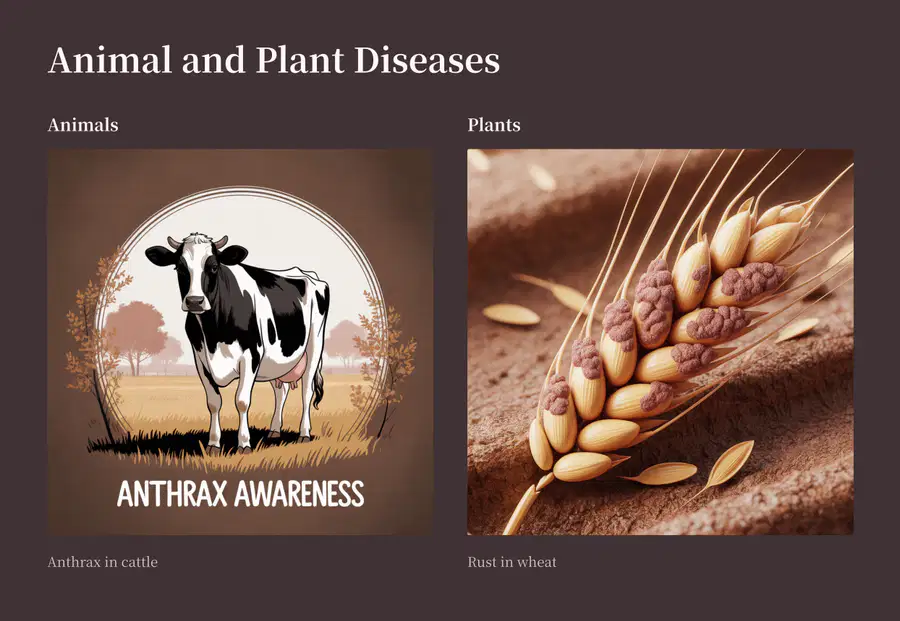 Animal and Plant Diseases

Animals

ANTHRAX AWARENESS

Anthrax in cattle

Plants

Rust in wheat